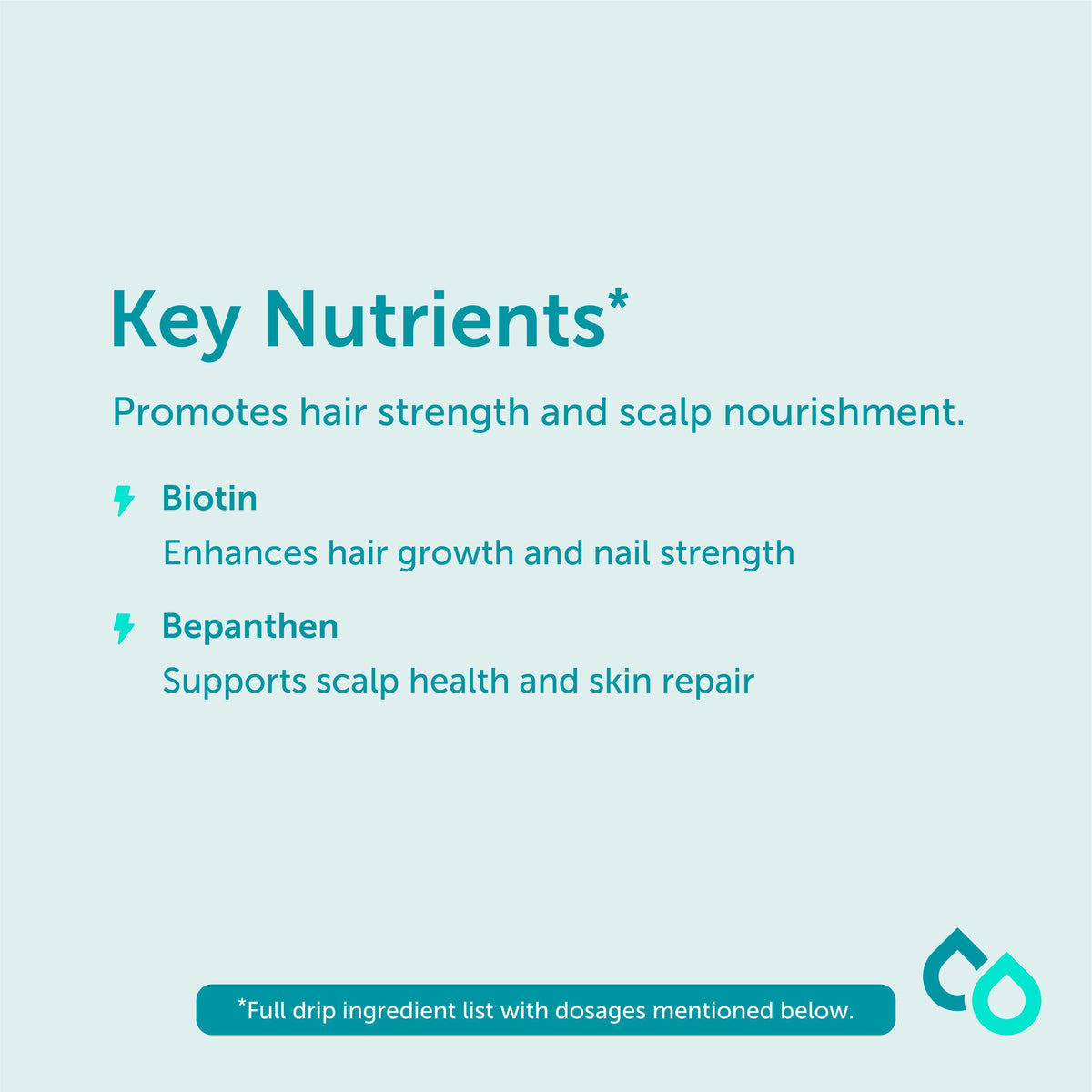 Key Nutrients*

Promotes hair strength and scalp nourishment.

Biotin
Enhances hair growth and nail strength

Bepanthen
Supports scalp health and skin repair

*Full drip ingredient list with dosages mentioned below.